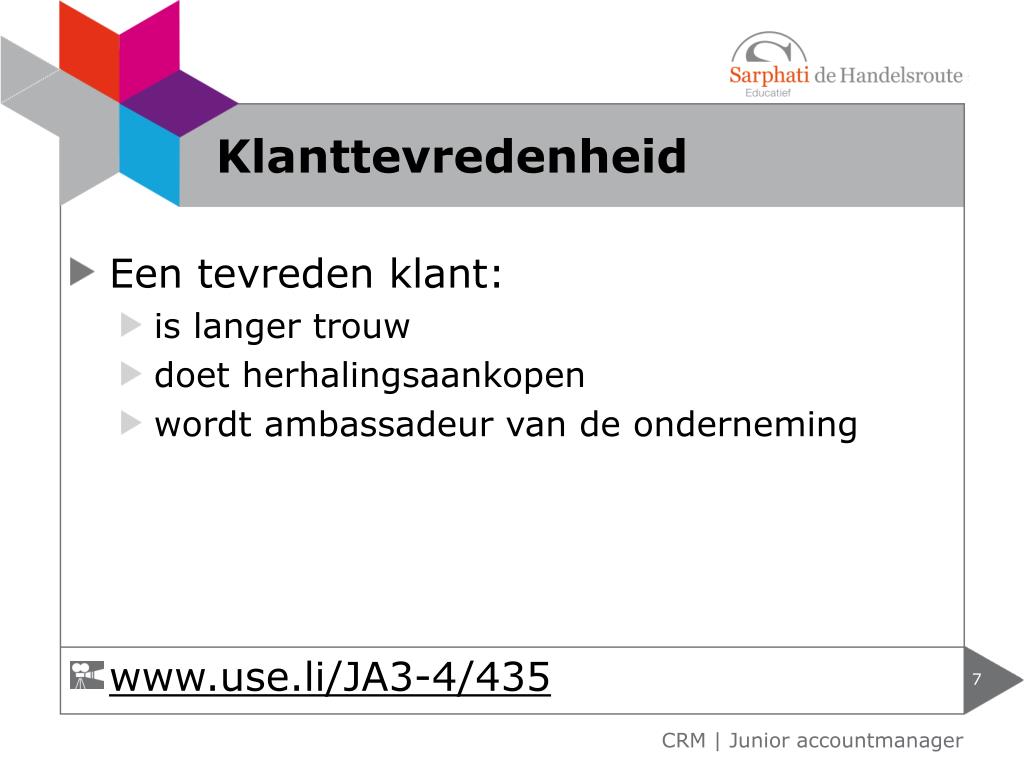 Sarphati de Handelsroute
Educatief

Klanttevredenheid

Een tevreden klant:
is langer trouw
doet herhalingsaankopen
wordt ambassadeur van de onderneming

www.use.li/JA3-4/435

7

CRM | Junior accountmanager